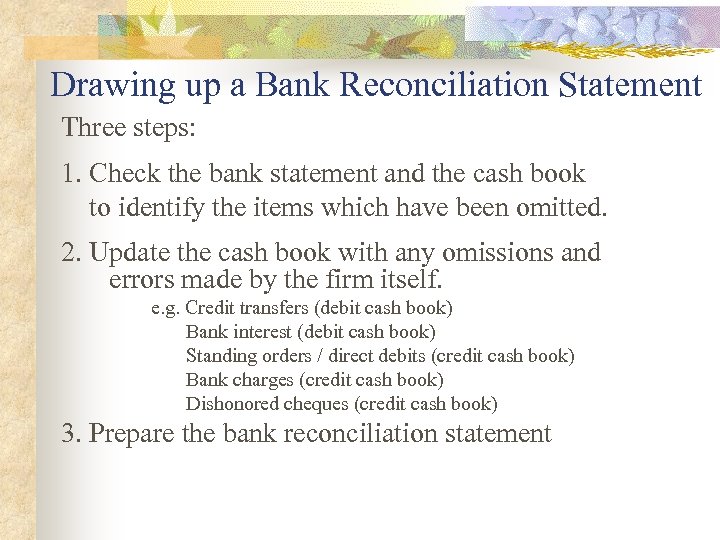 Drawing up a Bank Reconciliation Statement

Three steps:

1. Check the bank statement and the cash book to identify the items which have been omitted.

2. Update the cash book with any omissions and errors made by the firm itself.

e.g. Credit transfers (debit cash book)
Bank interest (debit cash book)
Standing orders / direct debits (credit cash book)
Bank charges (credit cash book)
Dishonored cheques (credit cash book)

3. Prepare the bank reconciliation statement